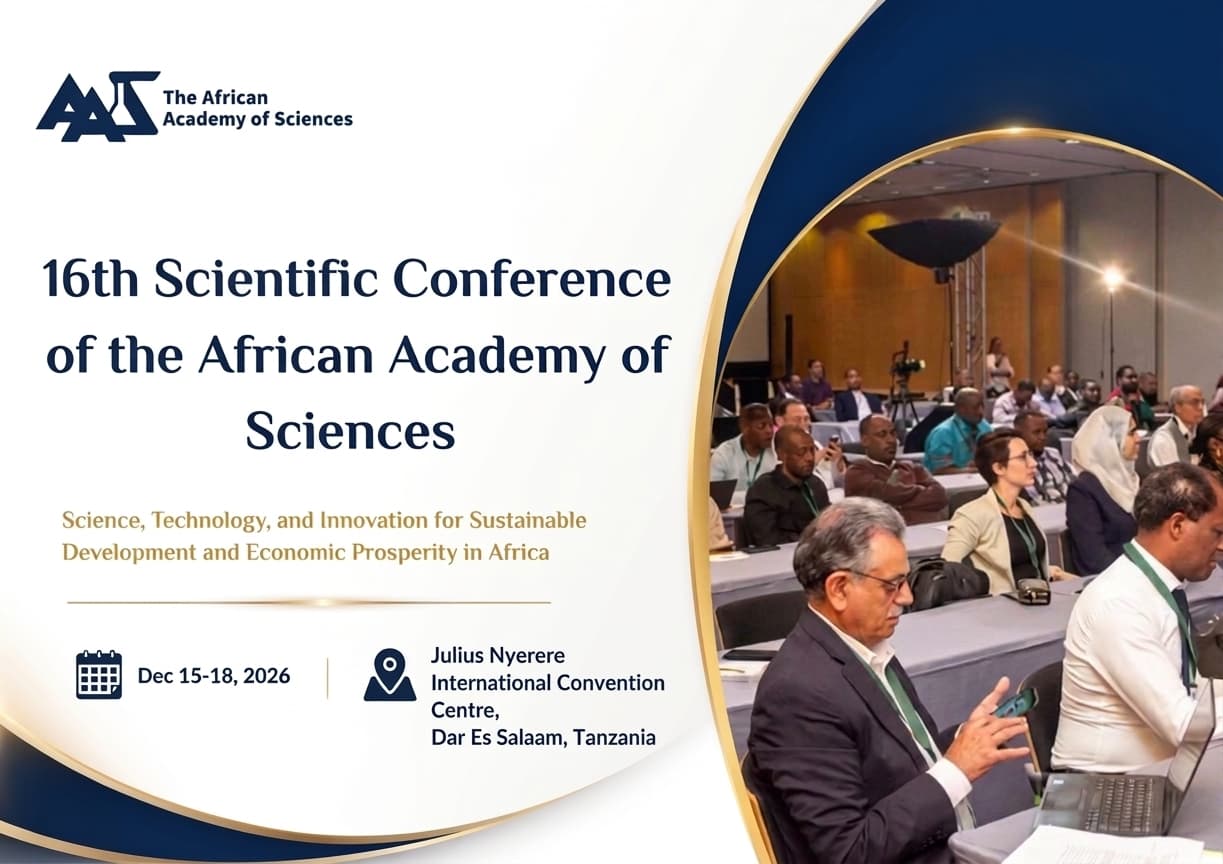 AAS The African Academy of Sciences

16th Scientific Conference of the African Academy of Sciences

Science, Technology, and Innovation for Sustainable Development and Economic Prosperity in Africa

Dec 15-18, 2026

Julius Nyerere International Convention Centre, Dar Es Salaam, Tanzania